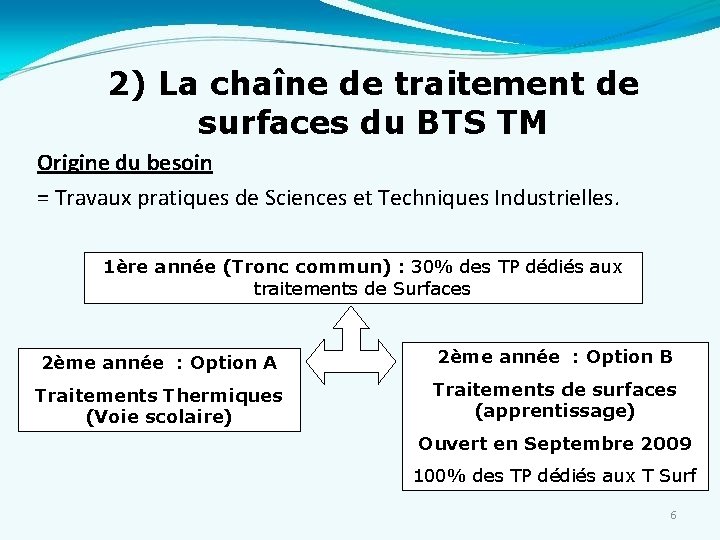 2) La chaîne de traitement de surfaces du BTS TM

Origine du besoin

= Travaux pratiques de Sciences et Techniques Industrielles.

1ère année (Tronc commun) : 30% des TP dédiés aux traitements de Surfaces

2ème année : Option A

Traitements Thermiques (Voie scolaire)

2ème année : Option B

Traitements de surfaces (apprentissage)

Ouvert en Septembre 2009

100% des TP dédiés aux T Surf

6